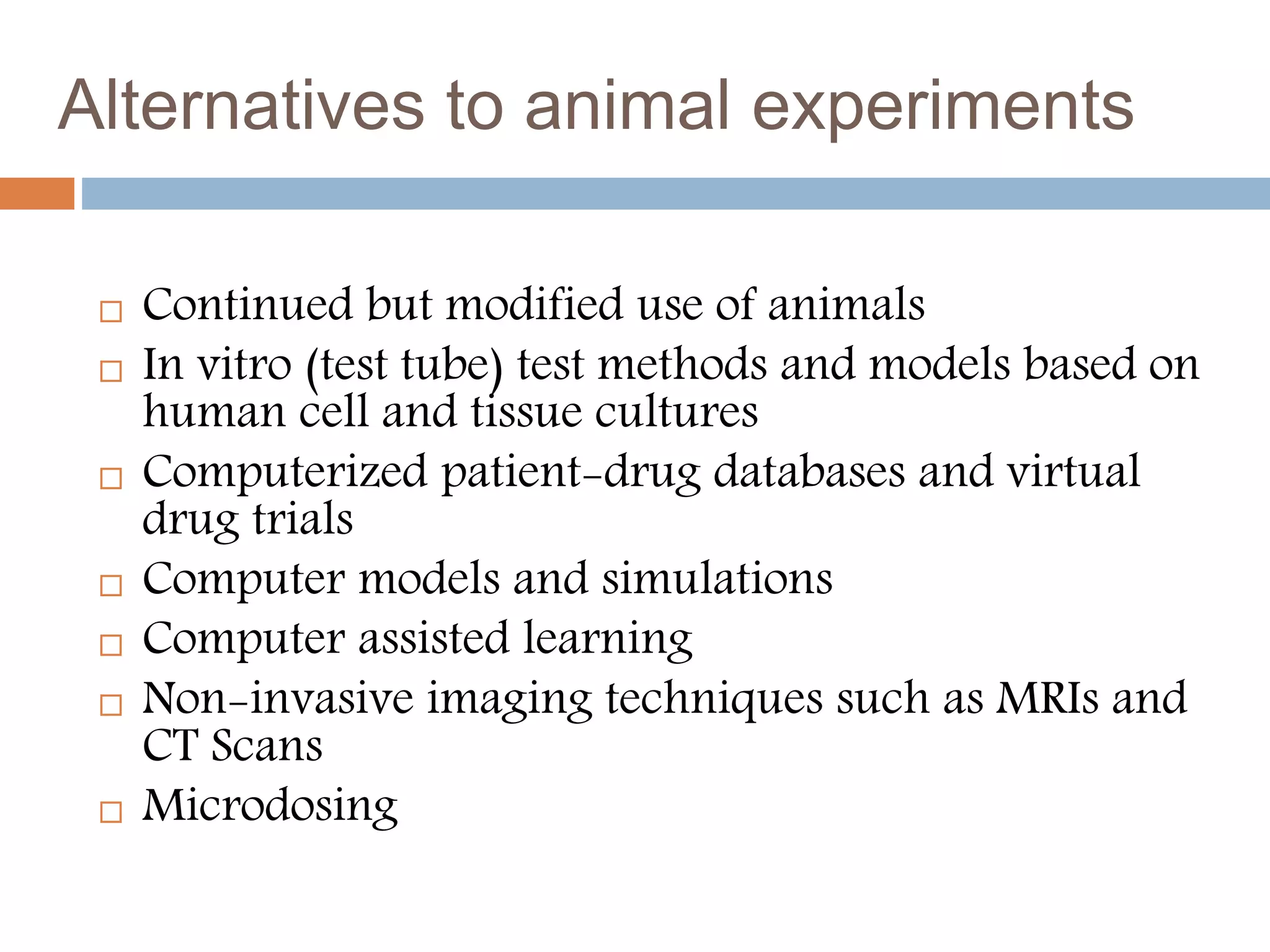 Alternatives to animal experiments

□ Continued but modified use of animals
□ In vitro (test tube) test methods and models based on human cell and tissue cultures
□ Computerized patient-drug databases and virtual drug trials
□ Computer models and simulations
□ Computer assisted learning
□ Non-invasive imaging techniques such as MRIs and CT Scans
□ Microdosing